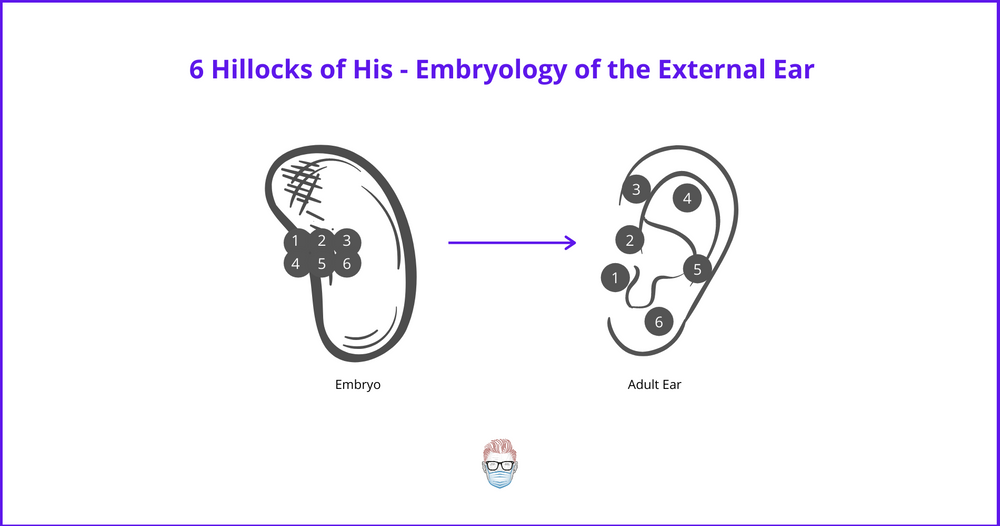 6 Hillocks of His - Embryology of the External Ear

1 2 3
4 5 6

Embryo

3
4
2
5
1
6

Adult Ear